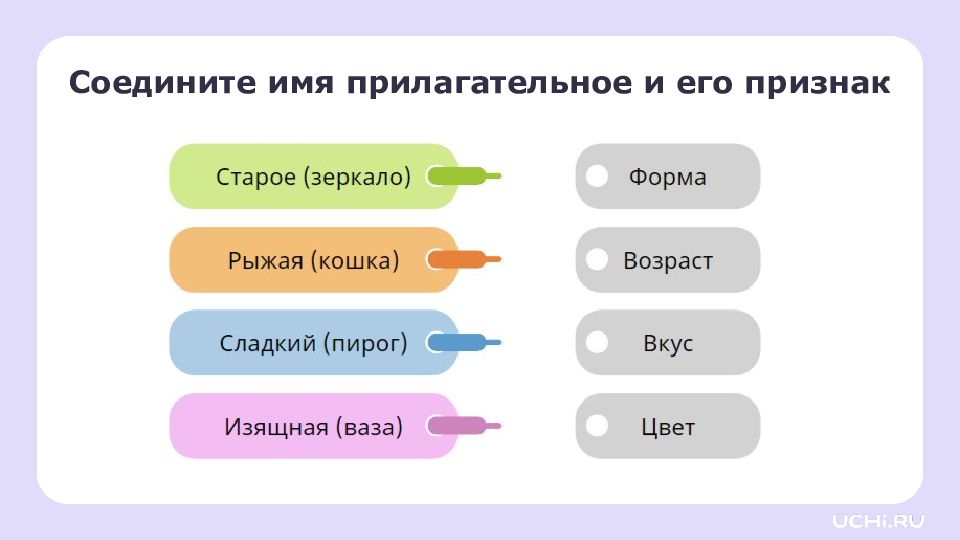 Соедините имя прилагательное и его признак

Старое (зеркало)

Рыжая (кошка)

Сладкий (пирог)

Изящная (ваза)

Форма

Возраст

Вкус

Цвет

UCHi.RU